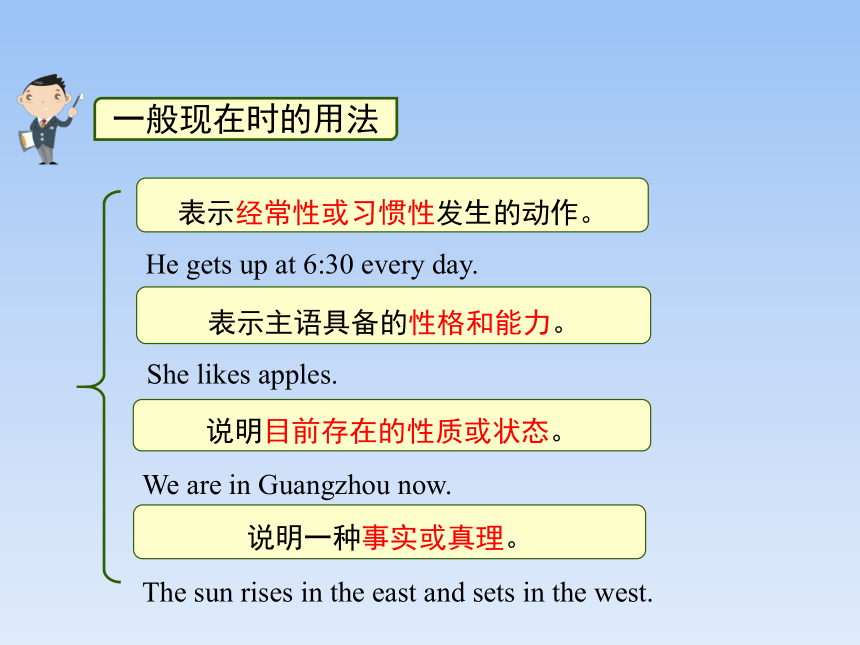 一般现在时的用法

表示经常性或习惯性发生的动作。

He gets up at 6:30 every day.

表示主语具备的性格和能力。

She likes apples.

说明目前存在的性质或状态。

We are in Guangzhou now.

说明一种事实或真理。

The sun rises in the east and sets in the west.